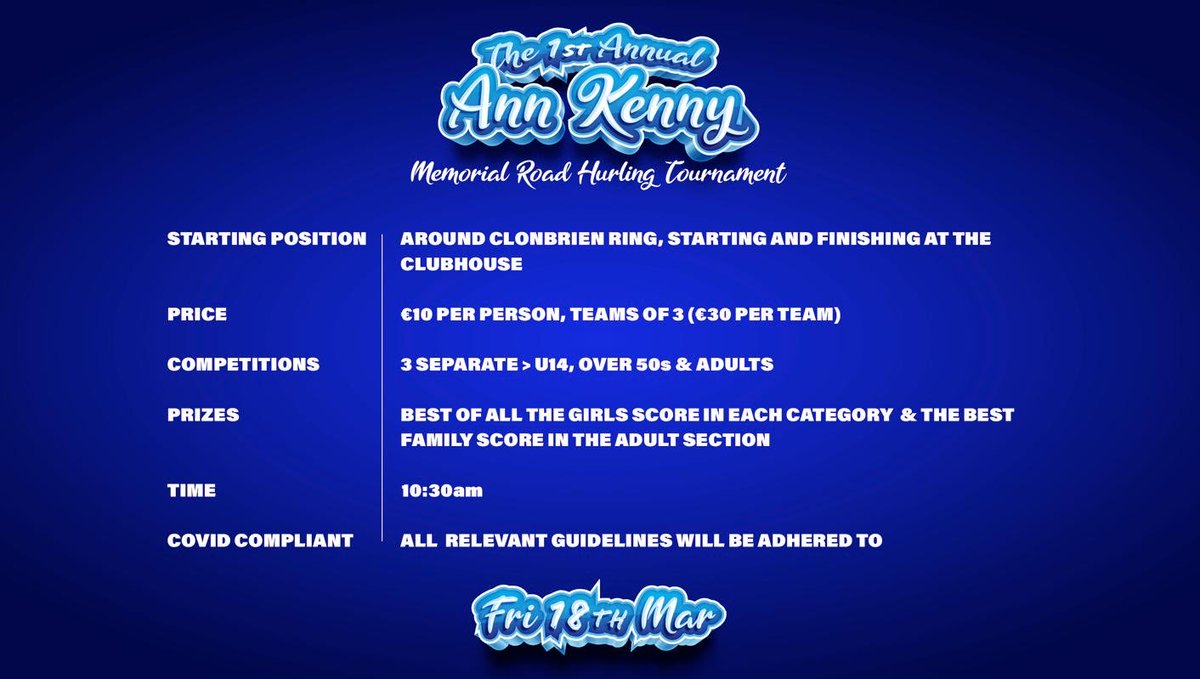 The 1st Annual
Ann Kenny
Memorial Road Hurling Tournament

| | |
|---|---|
| STARTING POSITION | AROUND CLONBRIEN RING, STARTING AND FINISHING AT THE CLUBHOUSE |
| PRICE | €10 PER PERSON, TEAMS OF 3 (€30 PER TEAM) |
| COMPETITIONS | 3 SEPARATE > U14, OVER 50s & ADULTS |
| PRIZES | BEST OF ALL THE GIRLS SCORE IN EACH CATEGORY & THE BEST FAMILY SCORE IN THE ADULT SECTION |
| TIME | 10:30am |
| COVID COMPLIANT | ALL RELEVANT GUIDELINES WILL BE ADHERED TO |

Fri 18th Mar